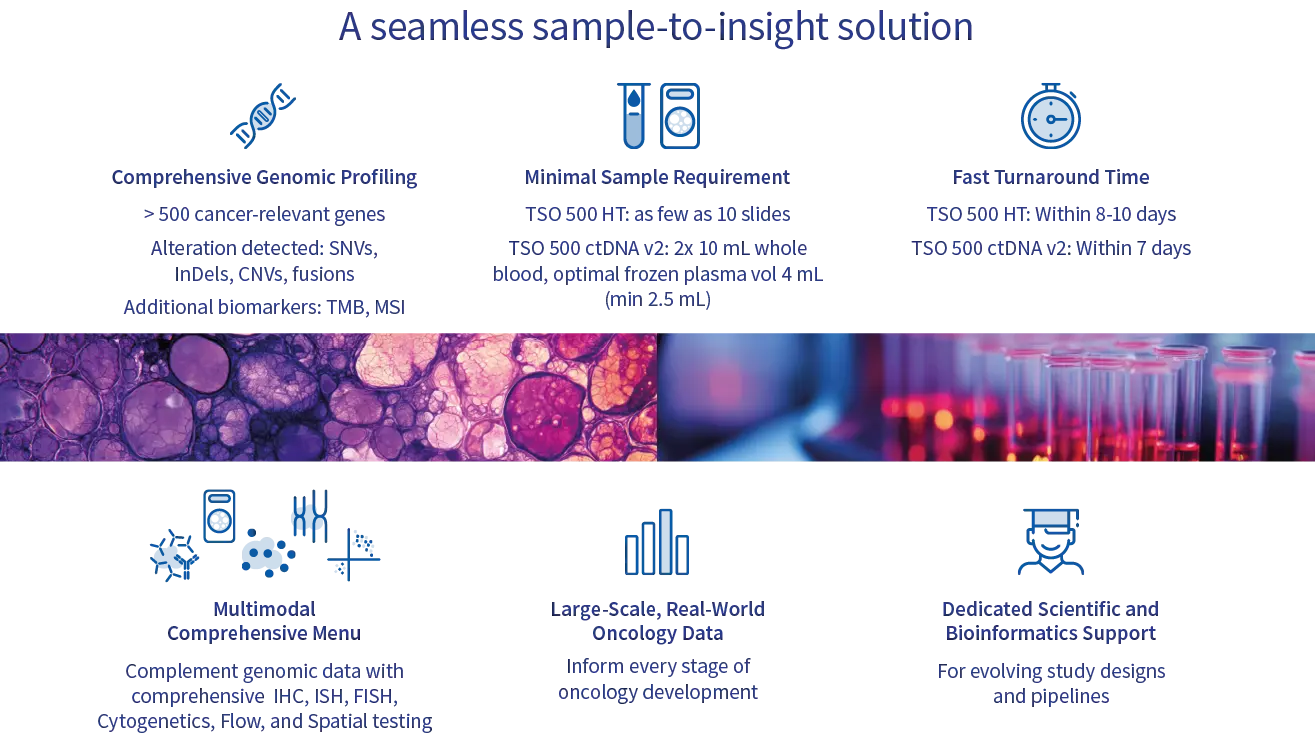 A seamless sample-to-insight solution

Comprehensive Genomic Profiling

> 500 cancer-relevant genes

Alteration detected: SNVs, InDels, CNVs, fusions

Additional biomarkers: TMB, MSI

Minimal Sample Requirement

TSO 500 HT: as few as 10 slides

TSO 500 ctDNA v2: 2x 10 mL whole blood, optimal frozen plasma vol 4 mL (min 2.5 mL)

Fast Turnaround Time

TSO 500 HT: Within 8-10 days

TSO 500 ctDNA v2: Within 7 days

Multimodal Comprehensive Menu

Complement genomic data with comprehensive IHC, ISH, FISH, Cytogenetics, Flow, and Spatial testing

Large-Scale, Real-World Oncology Data

Inform every stage of oncology development

Dedicated Scientific and Bioinformatics Support

For evolving study designs and pipelines